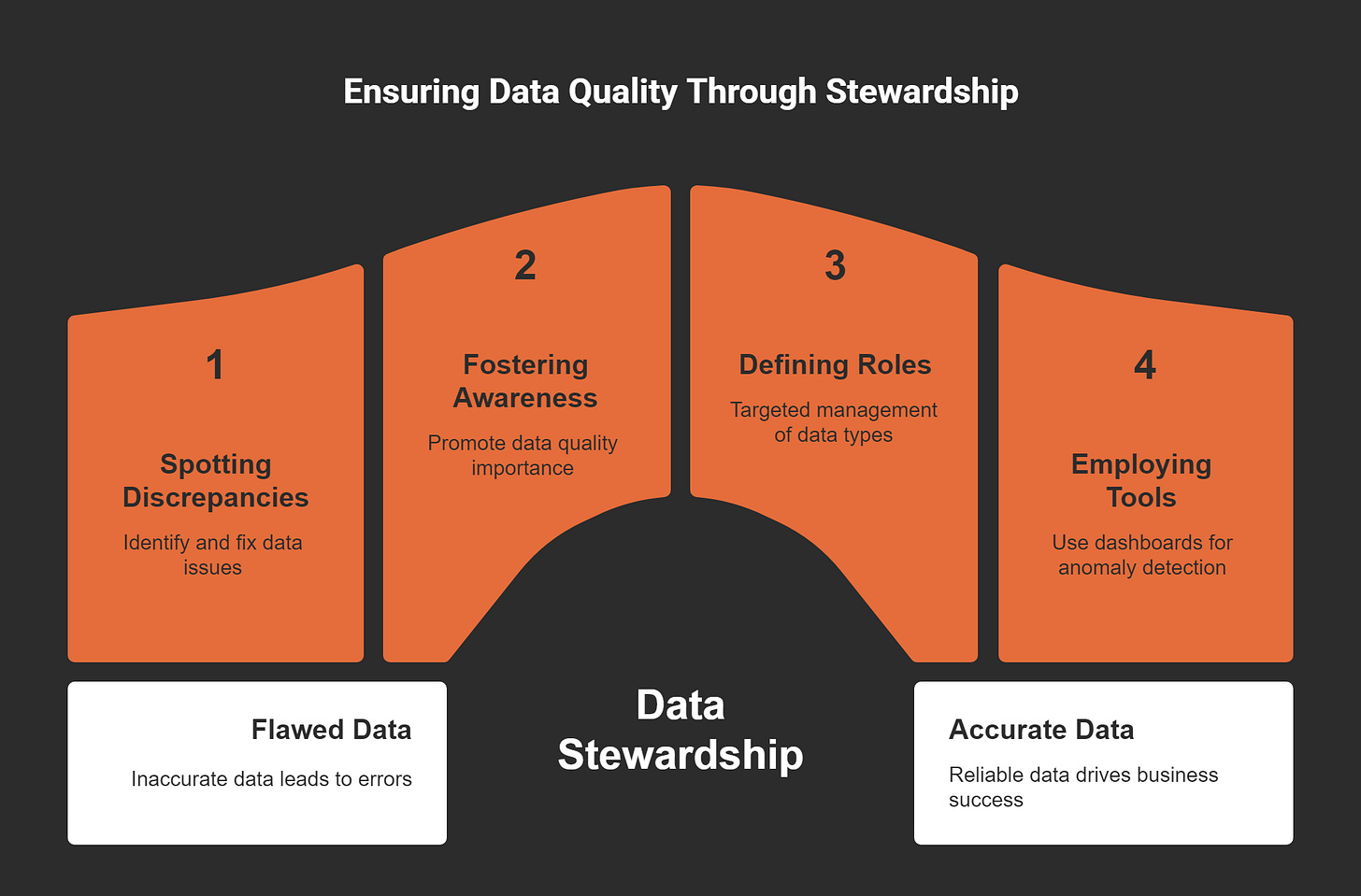 Ensuring Data Quality Through Stewardship

1

Spotting Discrepancies

Identify and fix data issues

2

Fostering Awareness

Promote data quality importance

3

Defining Roles

Targeted management of data types

4

Employing Tools

Use dashboards for anomaly detection

Flawed Data

Inaccurate data leads to errors

Data Stewardship

Accurate Data

Reliable data drives business success